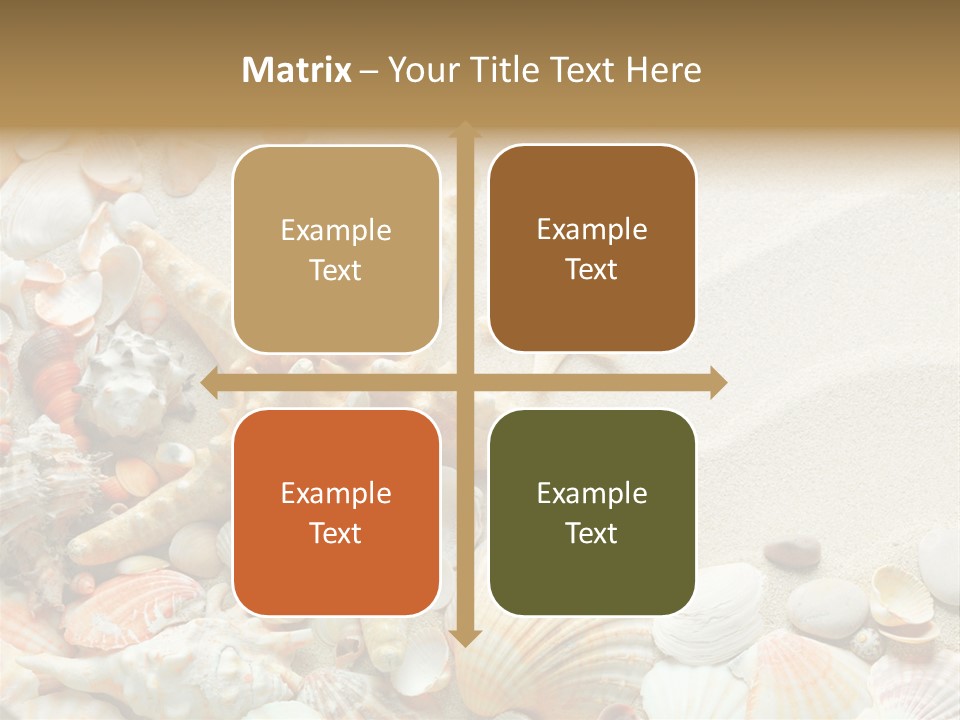 Matrix – Your Title Text Here

Example Text

Example Text

Example Text

Example Text